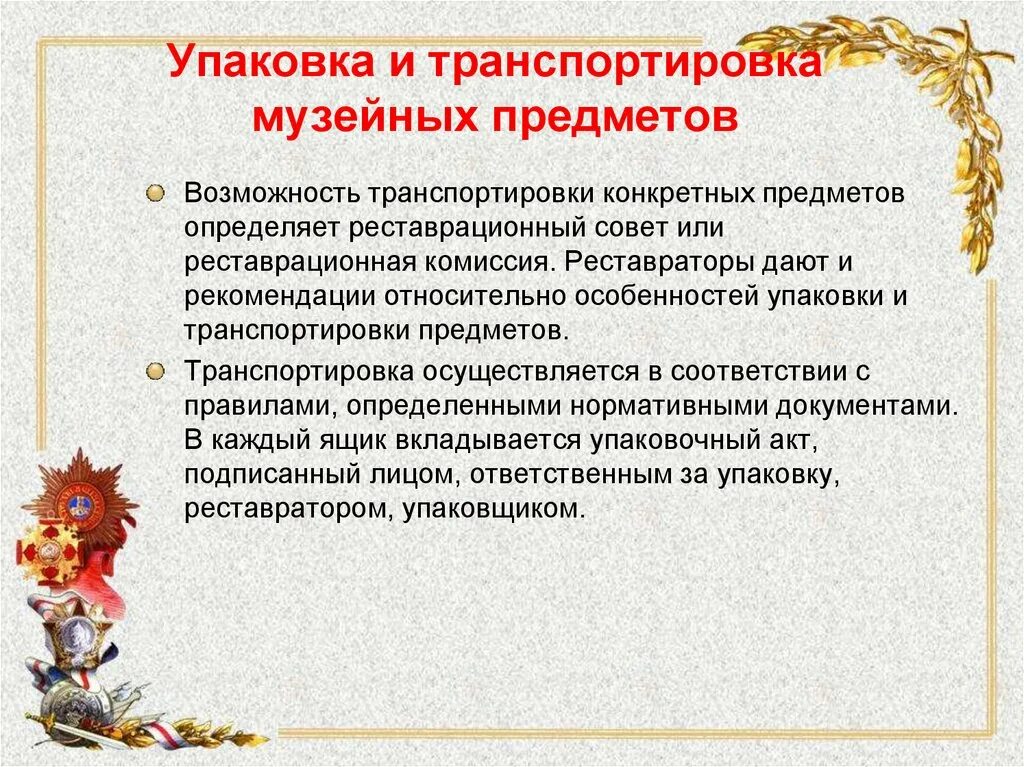 Упаковка и транспортировка музейных предметов

Возможность транспортировки конкретных предметов определяет реставрационный совет или реставрационная комиссия. Реставраторы дают и рекомендации относительно особенностей упаковки и транспортировки предметов.

Транспортировка осуществляется в соответствии с правилами, определенными нормативными документами. В каждый ящик вкладывается упаковочный акт, подписанный лицом, ответственным за упаковку, реставратором, упаковщиком.